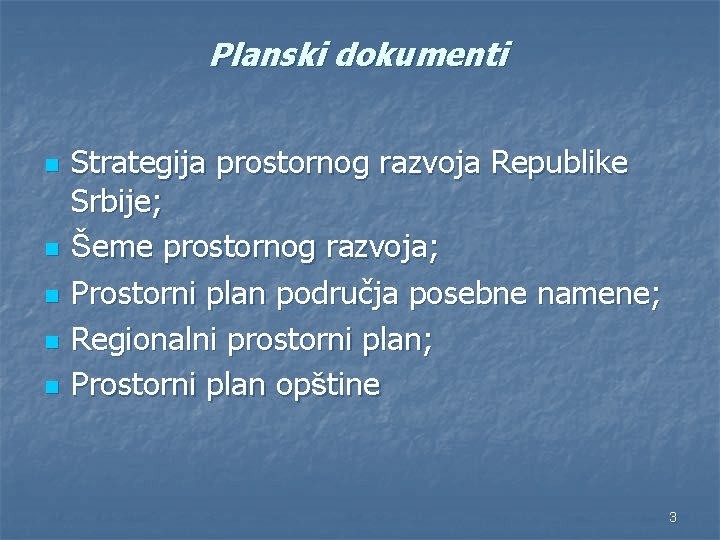 Planski dokumenti

- Strategija prostornog razvoja Republike Srbije;
- Šeme prostornog razvoja;
- Prostorni plan područja posebne namene;
- Regionalni prostorni plan;
- Prostorni plan opštine

3